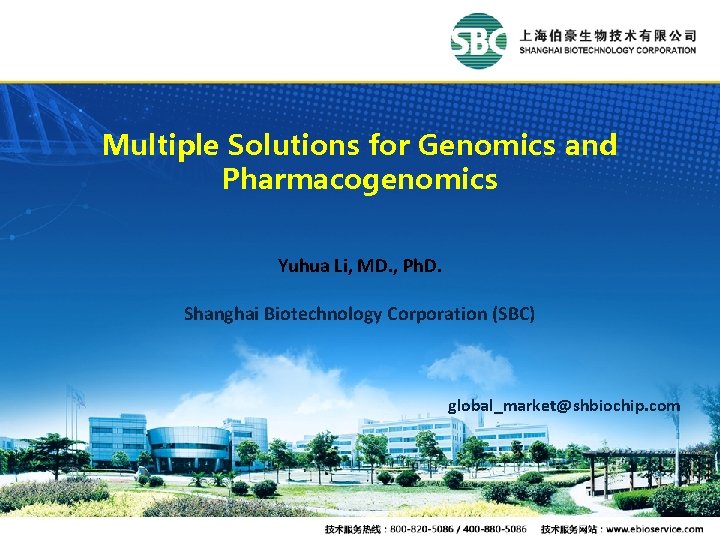 SBC 上海伯豪生物技术有限公司
SHANGHAI BIOTECHNOLOGY CORPORATION

Multiple Solutions for Genomics and Pharmacogenomics

Yuhua Li, MD., PhD.

Shanghai Biotechnology Corporation (SBC)

global_market@shbiochip.com

技术服务热线：800-820-5086 / 400-880-5086 技术服务网站：www.ebioservice.com